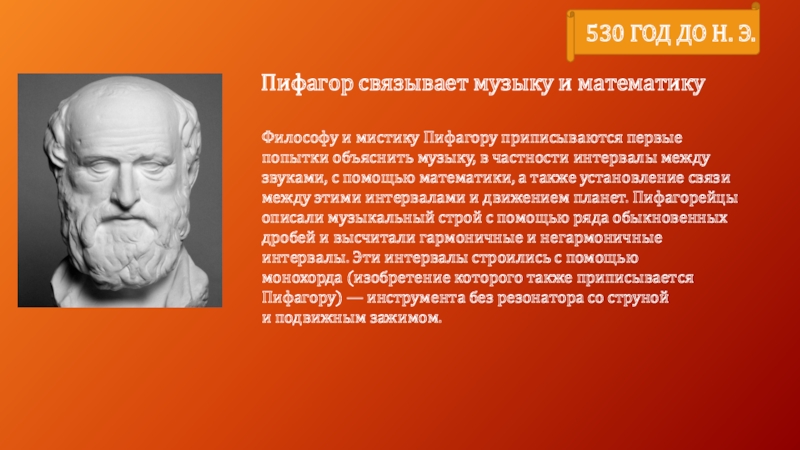 530 ГОД ДО Н. Э.

Пифагор связывает музыку и математику

Философу и мистику Пифагору приписываются первые попытки объяснить музыку, в частности интервалы между звуками, с помощью математики, а также установление связи между этими интервалами и движением планет. Пифагорейцы описали музыкальный строй с помощью ряда обыкновенных дробей и высчитали гармоничные и негармоничные интервалы. Эти интервалы строились с помощью монохорда (изобретение которого также приписывается Пифагору) — инструмента без резонатора со струной и подвижным зажимом.